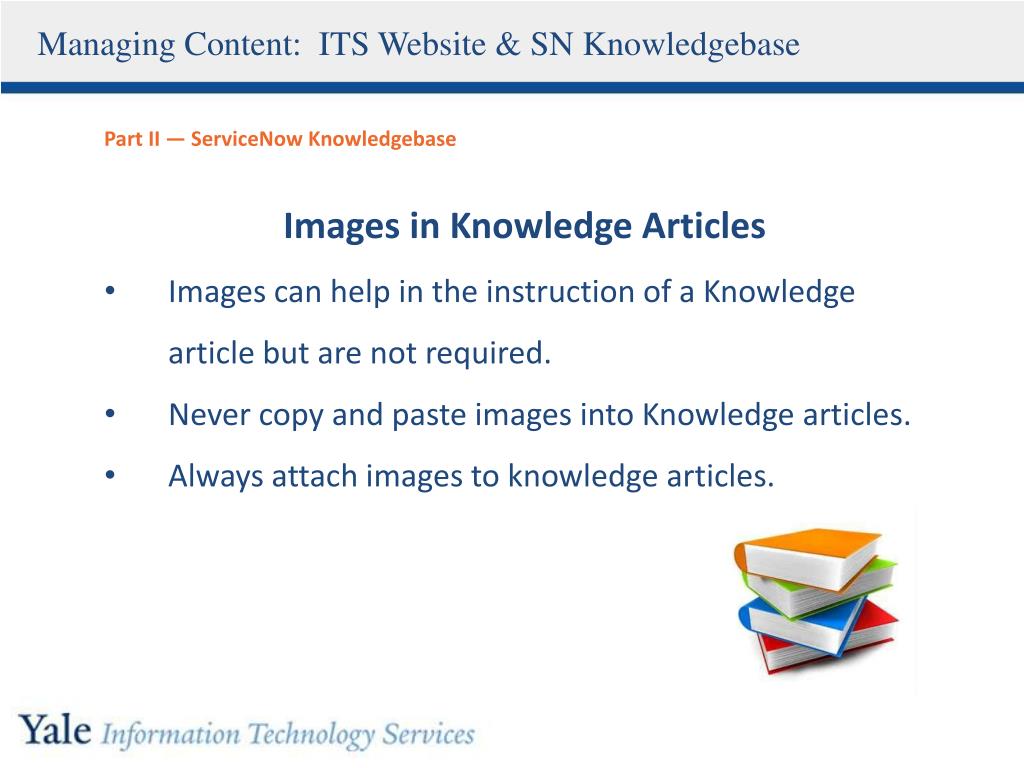 Managing Content: ITS Website & SN Knowledgebase

Part II — ServiceNow Knowledgebase

Images in Knowledge Articles

• Images can help in the instruction of a Knowledge article but are not required.
• Never copy and paste images into Knowledge articles.
• Always attach images to knowledge articles.

Yale Information Technology Services